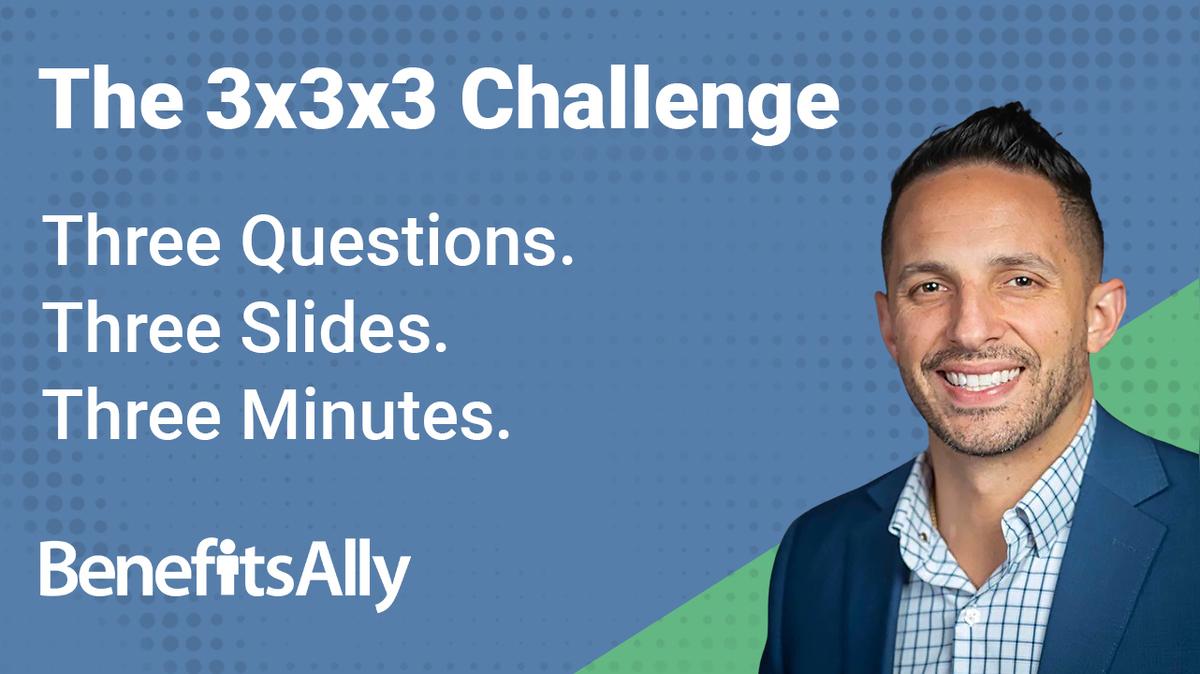 The 3x3x3 Challenge

Three Questions.
Three Slides.
Three Minutes.

BenefitsAlly